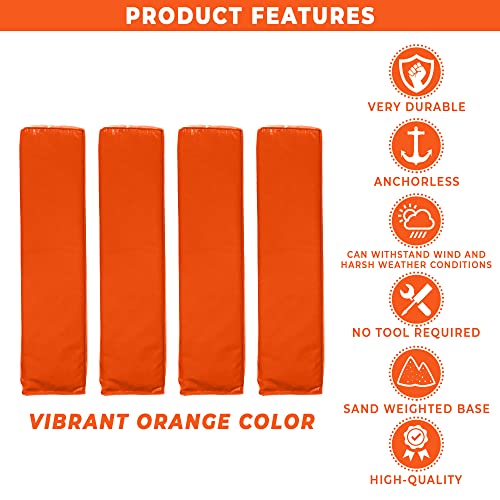 PRODUCT FEATURES

VIBRANT ORANGE COLOR

VERY DURABLE

ANCHORLESS

CAN WITHSTAND WIND AND HARSH WEATHER CONDITIONS

NO TOOL REQUIRED

SAND WEIGHTED BASE

HIGH-QUALITY